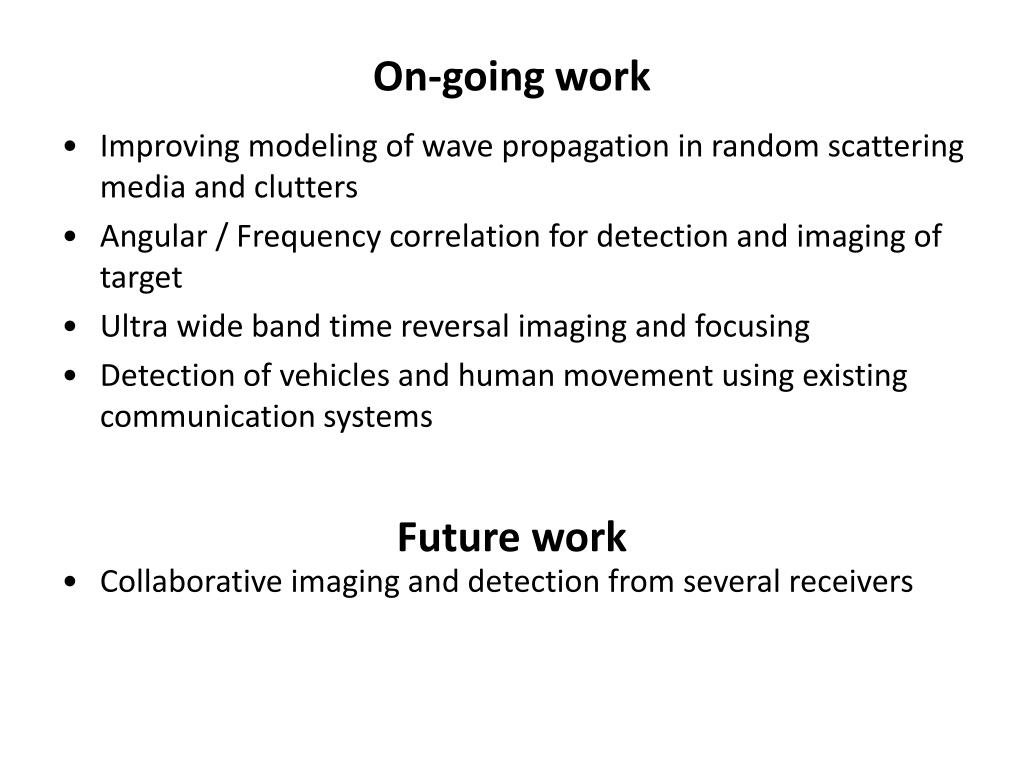 On-going work

• Improving modeling of wave propagation in random scattering media and clutters
• Angular / Frequency correlation for detection and imaging of target
• Ultra wide band time reversal imaging and focusing
• Detection of vehicles and human movement using existing communication systems

Future work

• Collaborative imaging and detection from several receivers